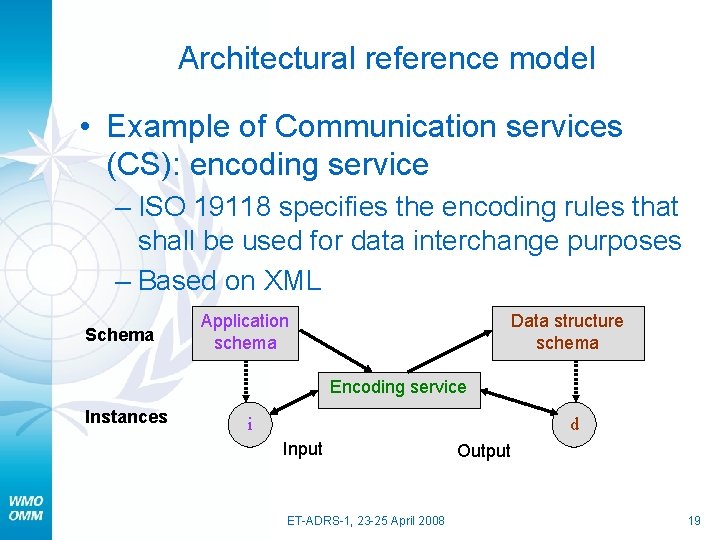 Architectural reference model

• Example of Communication services (CS): encoding service
– ISO 19118 specifies the encoding rules that shall be used for data interchange purposes
– Based on XML

Schema

Application schema

Data structure schema

Encoding service

Instances

i

d

Input

Output

WMO
OMM

ET-ADRS-1, 23-25 April 2008

19